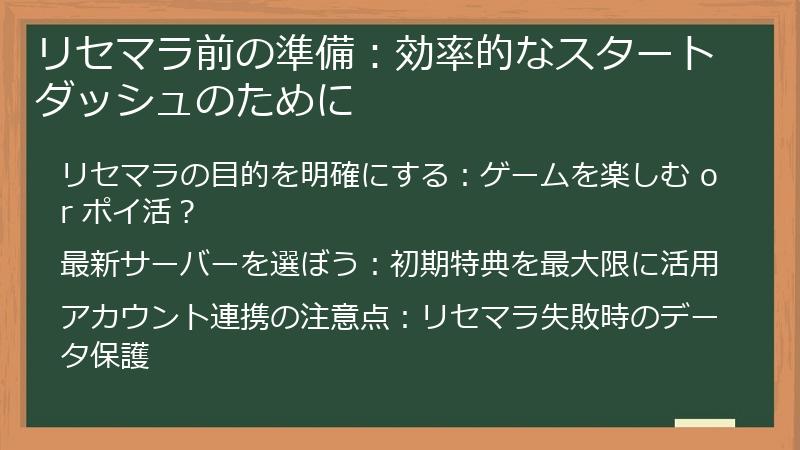 リセマラ前の準備：効率的なスタートダッシュのために

リセマラの目的を明確にする：ゲームを楽しむ or ポイ活？

最新サーバーを選ぼう：初期特典を最大限に活用

アカウント連携の注意点：リセマラ失敗時のデータ保護